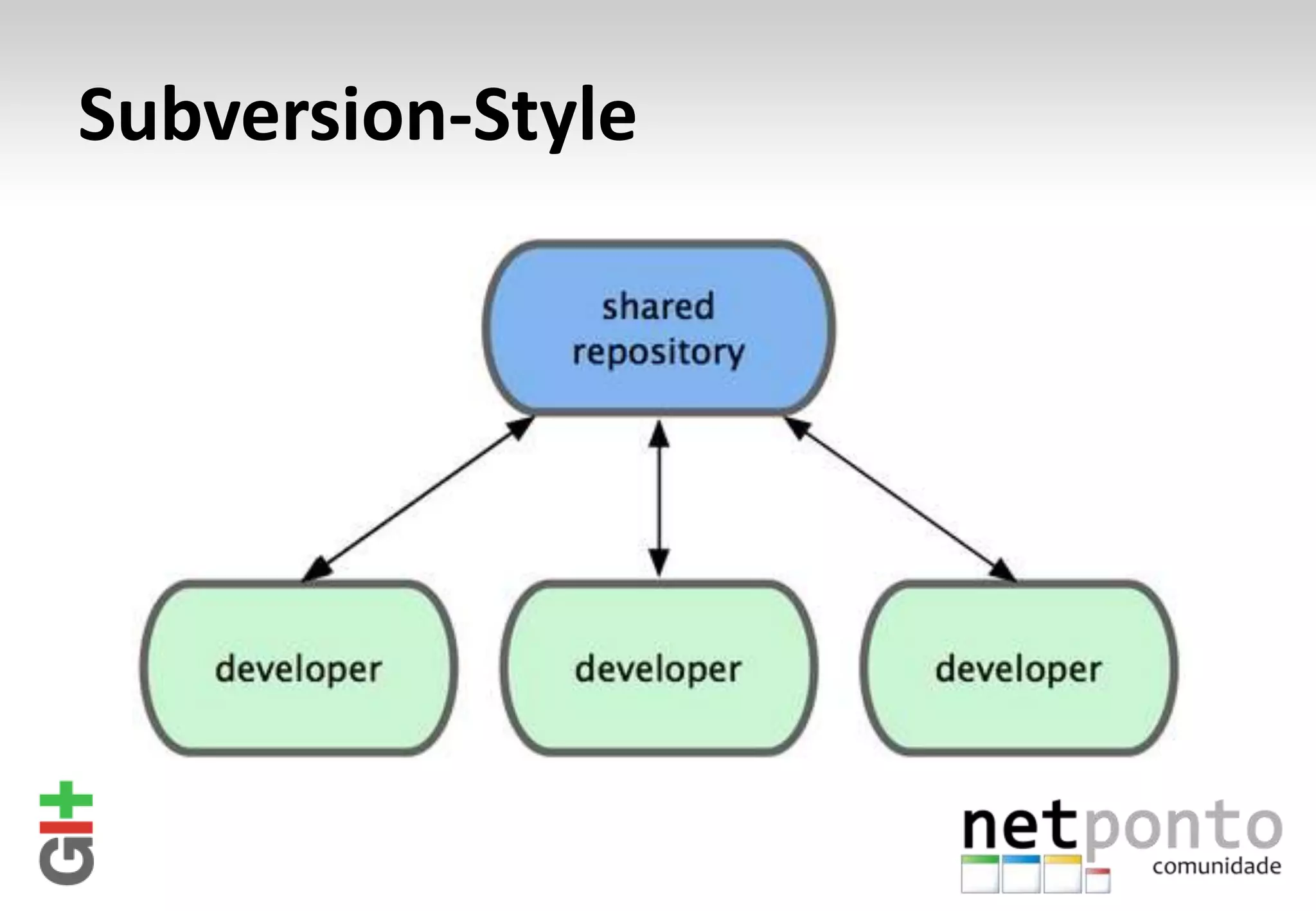 Subversion-Style

shared repository

developer

developer

developer

netponto
comunidade